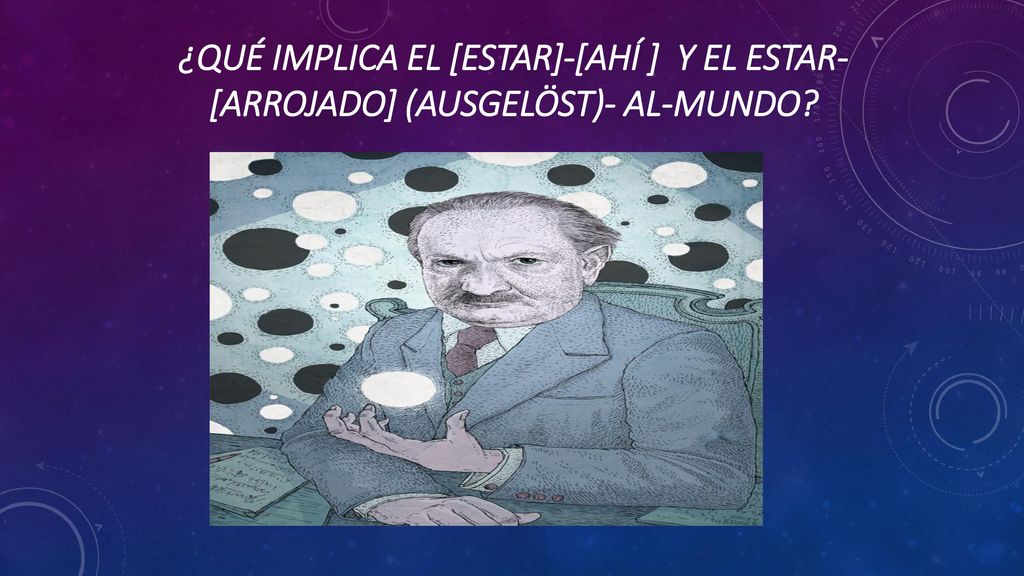 ¿QUÉ IMPLICA EL [ESTAR]-[AHÍ ] Y EL ESTAR-[ARROJADO] (AUSGELÖST)- AL-MUNDO?